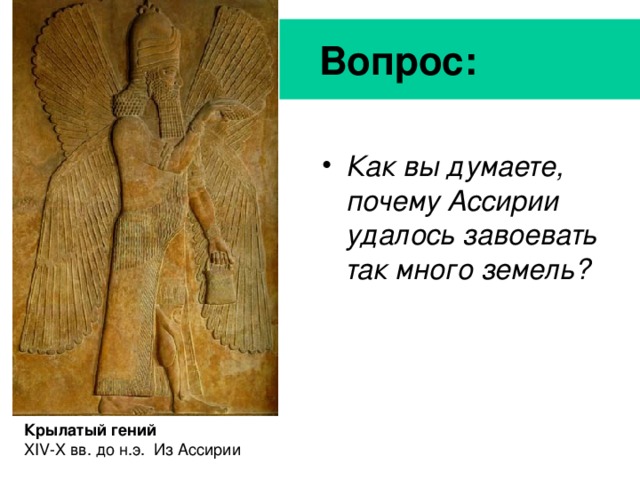 Вопрос:

• Как вы думаете, почему Ассирии удалось завоевать так много земель?

Крылатый гений
XIV-X вв. до н.э. Из Ассирии